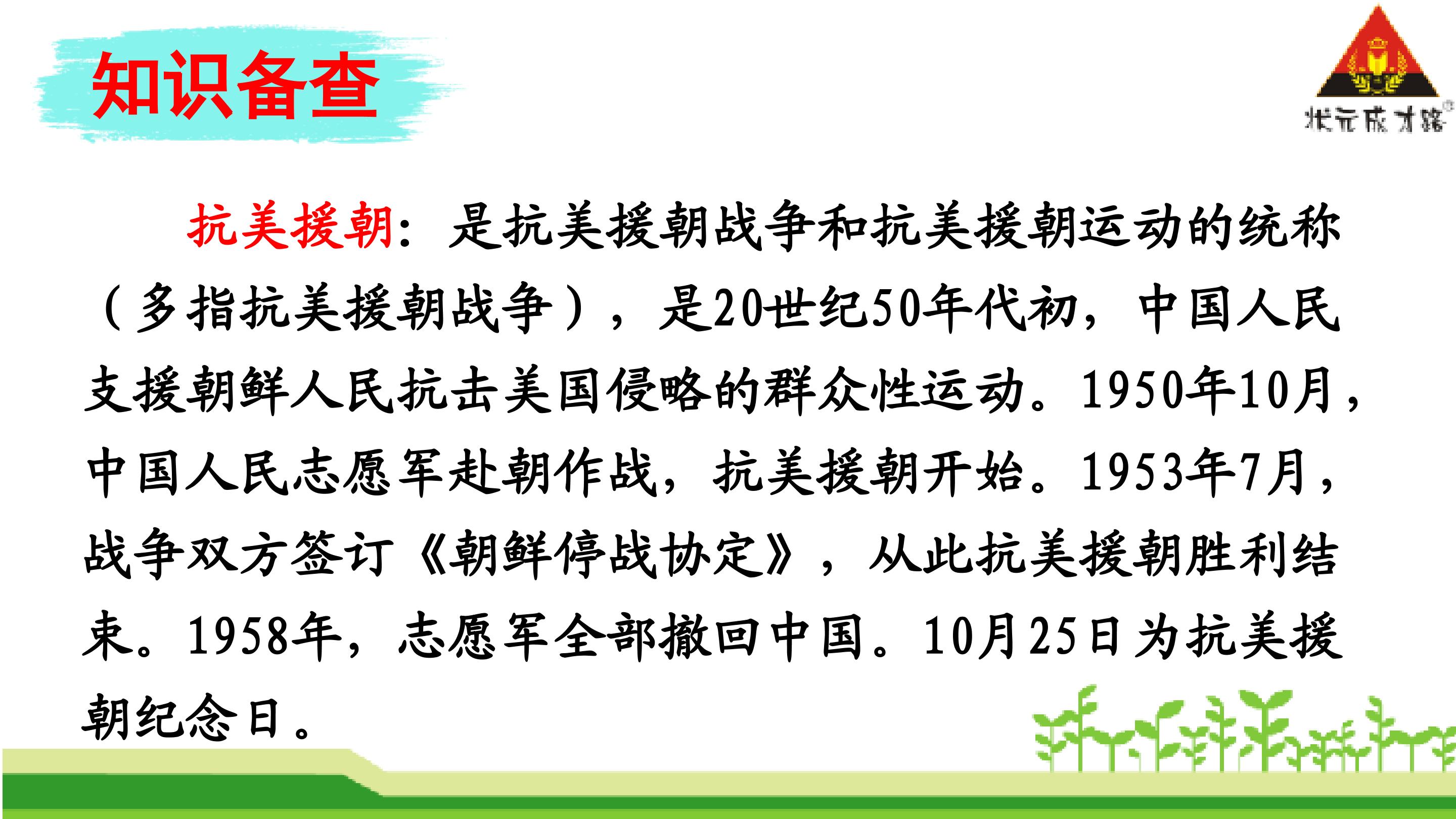 知识备查

状元成才路

抗美援朝：是抗美援朝战争和抗美援朝运动的统称（多指抗美援朝战争），是20世纪50年代初，中国人民支援朝鲜人民抗击美国侵略的群众性运动。1950年10月，中国人民志愿军赴朝作战，抗美援朝开始。1953年7月，战争双方签订《朝鲜停战协定》，从此抗美援朝胜利结束。1958年，志愿军全部撤回中国。10月25日为抗美援朝纪念日。